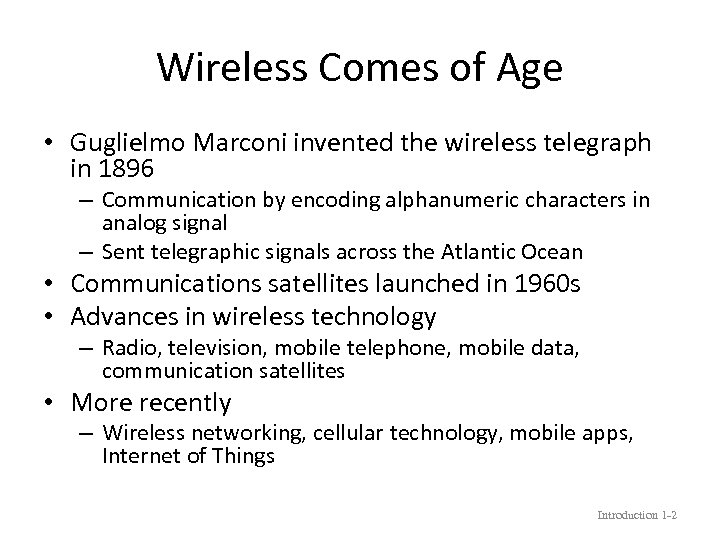 Wireless Comes of Age

• Guglielmo Marconi invented the wireless telegraph in 1896
– Communication by encoding alphanumeric characters in analog signal
– Sent telegraphic signals across the Atlantic Ocean
• Communications satellites launched in 1960s
• Advances in wireless technology
– Radio, television, mobile telephone, mobile data, communication satellites
• More recently
– Wireless networking, cellular technology, mobile apps, Internet of Things

Introduction 1-2